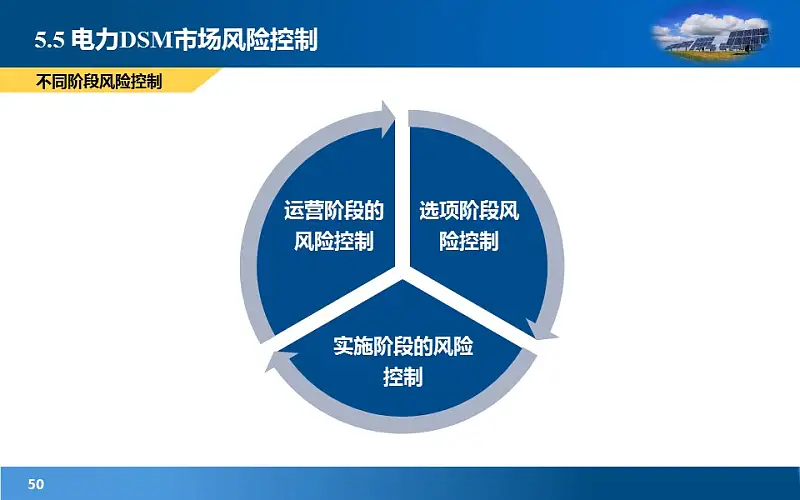 5.5 电力DSM市场风险控制

不同阶段风险控制

选项阶段风险控制

实施阶段的风险控制

运营阶段的风险控制

50